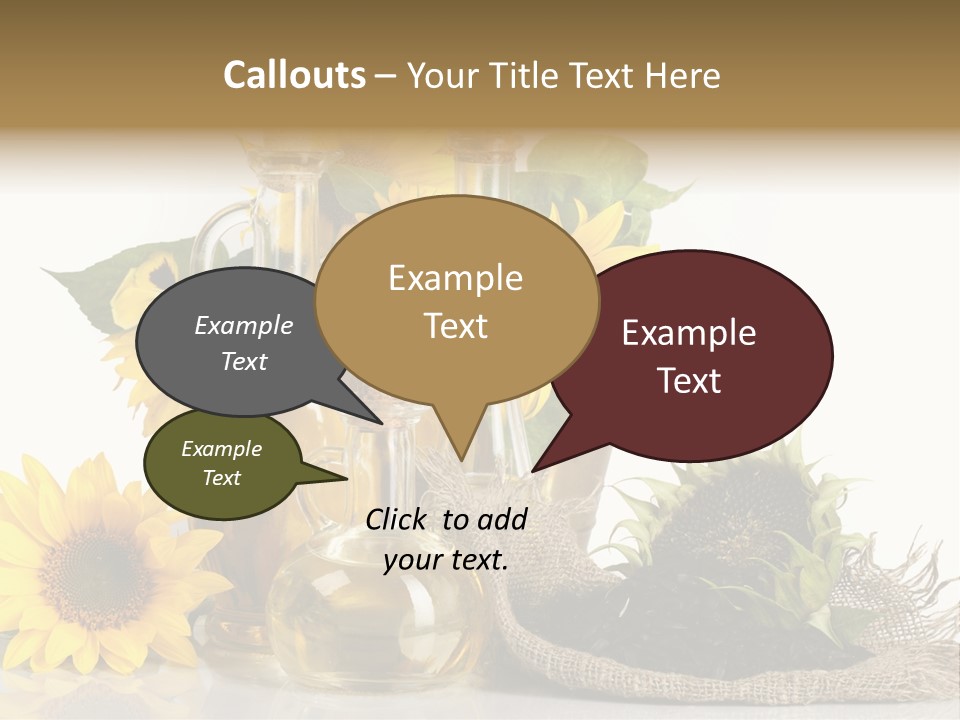 Callouts – Your Title Text Here

Example Text

Example Text

Example Text

Example Text

Click to add your text.